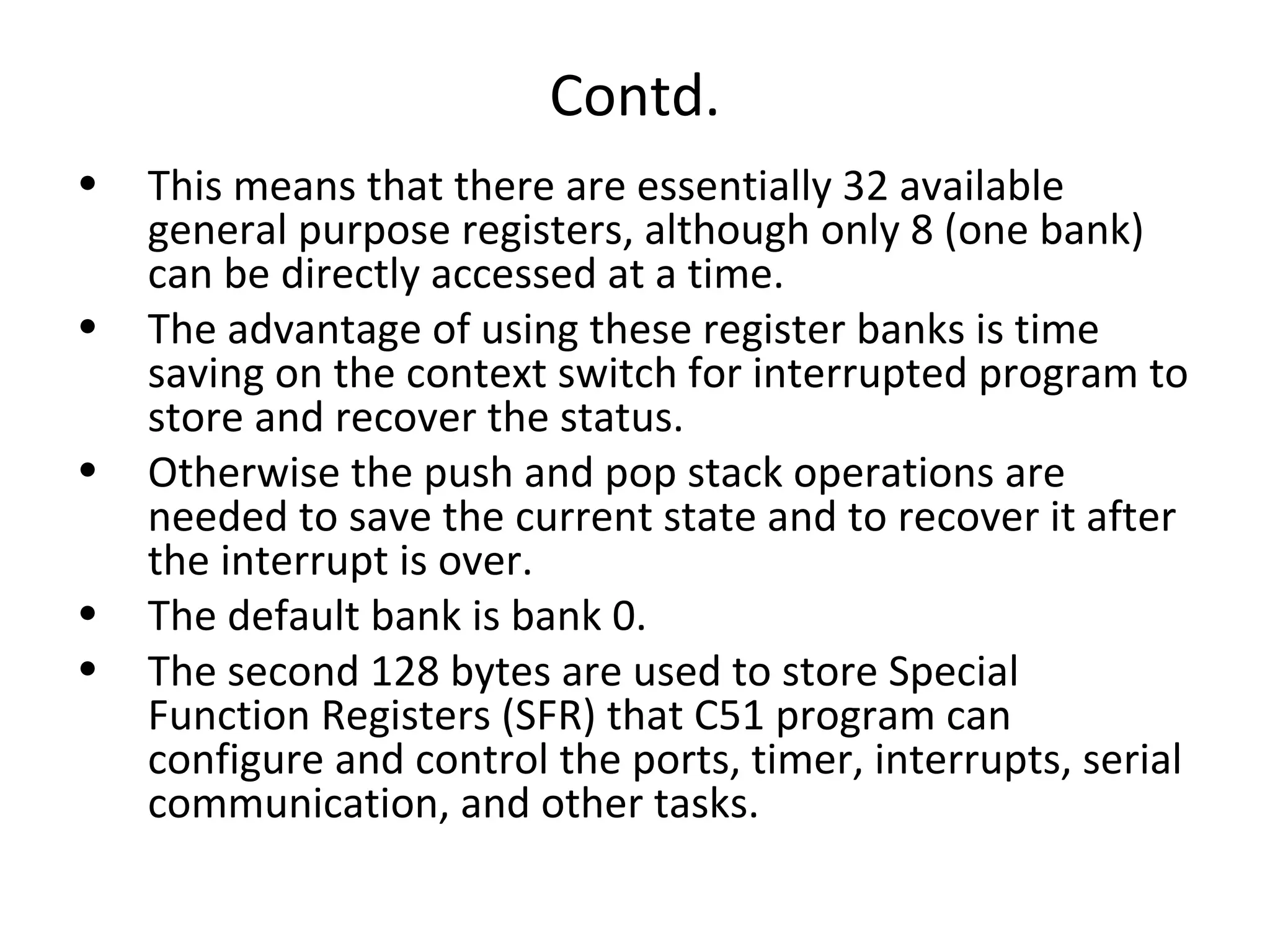 Contd.

• This means that there are essentially 32 available general purpose registers, although only 8 (one bank) can be directly accessed at a time.
• The advantage of using these register banks is time saving on the context switch for interrupted program to store and recover the status.
• Otherwise the push and pop stack operations are needed to save the current state and to recover it after the interrupt is over.
• The default bank is bank 0.
• The second 128 bytes are used to store Special Function Registers (SFR) that C51 program can configure and control the ports, timer, interrupts, serial communication, and other tasks.